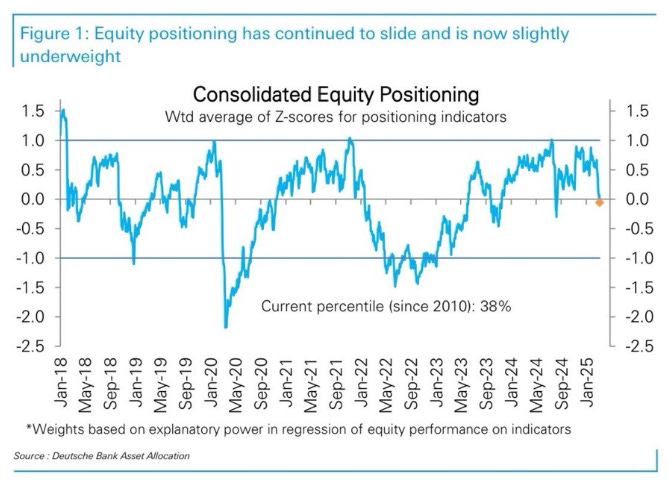 Figure 1: Equity positioning has continued to slide and is now slightly underweight

Consolidated Equity Positioning

Wtd average of Z-scores for positioning indicators

1.5
1.0
0.5
0.0
-0.5
-1.0
-1.5
-2.0
-2.5

1.5
1.0
0.5
0.0
-0.5
-1.0
-1.5
-2.0
-2.5

Current percentile (since 2010): 38%

Jan-18
May-18
Sep-18
Jan-19
May-19
Sep-19
Jan-20
May-20
Sep-20
Jan-21
May-21
Sep-21
Jan-22
May-22
Sep-22
Jan-23
May-23
Sep-23
Jan-24
May-24
Sep-24
Jan-25

*Weights based on explanatory power in regression of equity performance on indicators

Source : Deutsche Bank Asset Allocation